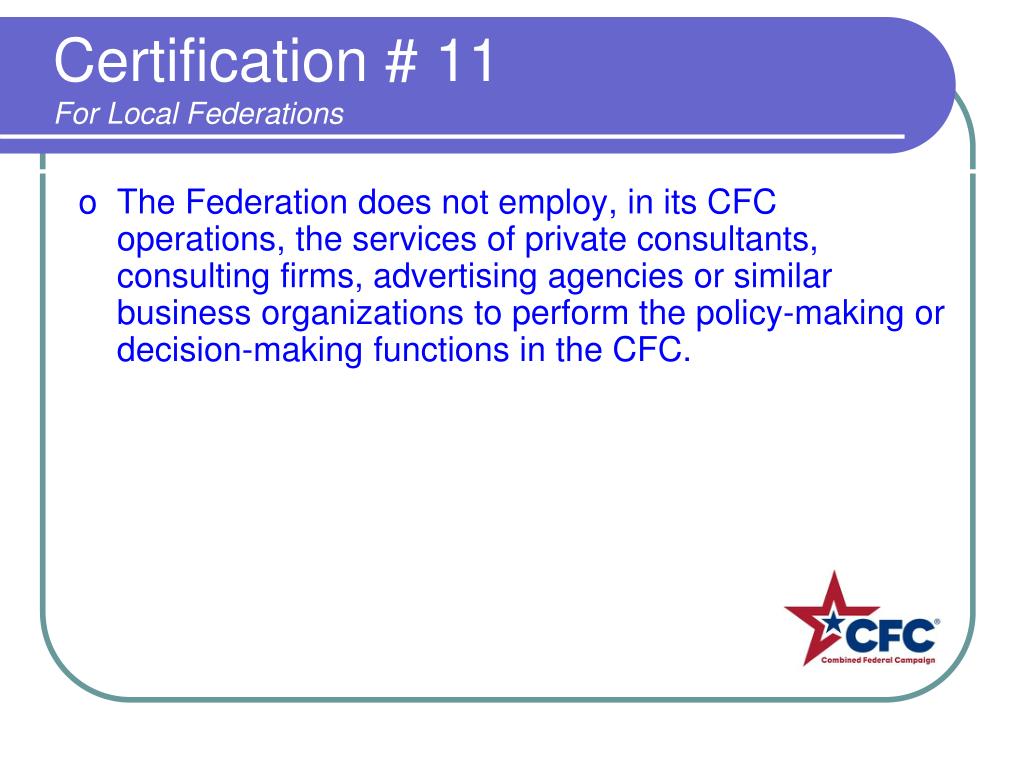 Certification # 11
For Local Federations

o The Federation does not employ, in its CFC operations, the services of private consultants, consulting firms, advertising agencies or similar business organizations to perform the policy-making or decision-making functions in the CFC.

CFC®
Combined Federal Campaign